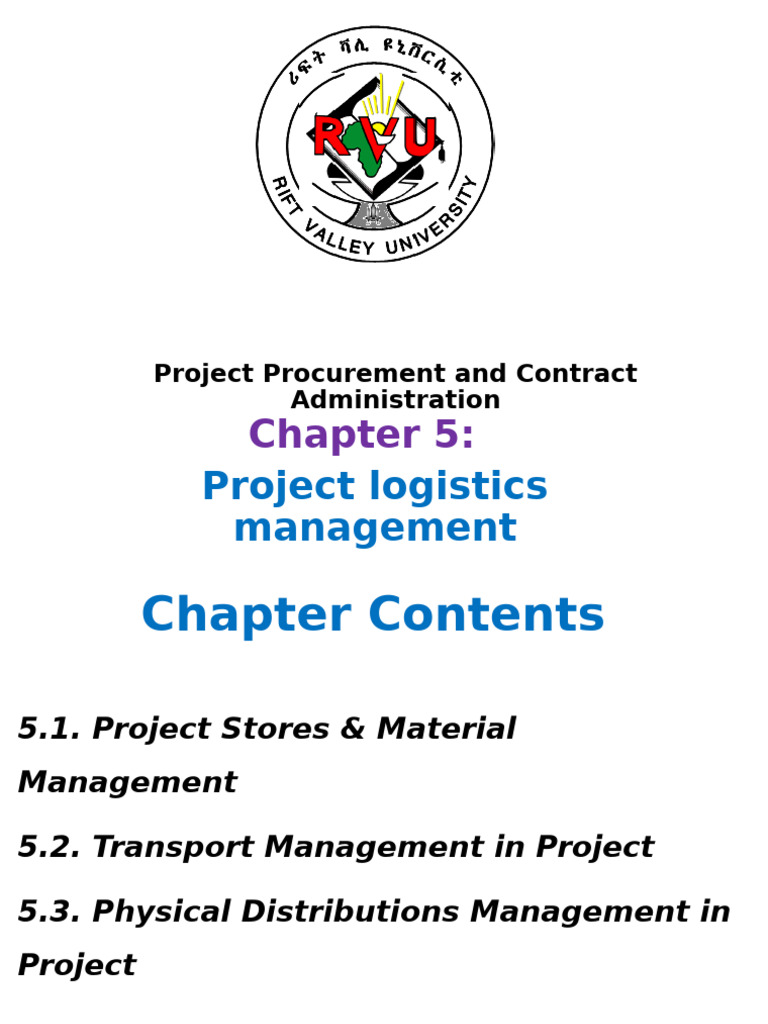 ሪፍት ቫሊ ዩኒቨርሲቲ

RVU

RIFT VALLEY UNIVERSITY

Project Procurement and Contract Administration

Chapter 5:

Project logistics management

Chapter Contents

5.1. Project Stores & Material Management

5.2. Transport Management in Project

5.3. Physical Distributions Management in Project